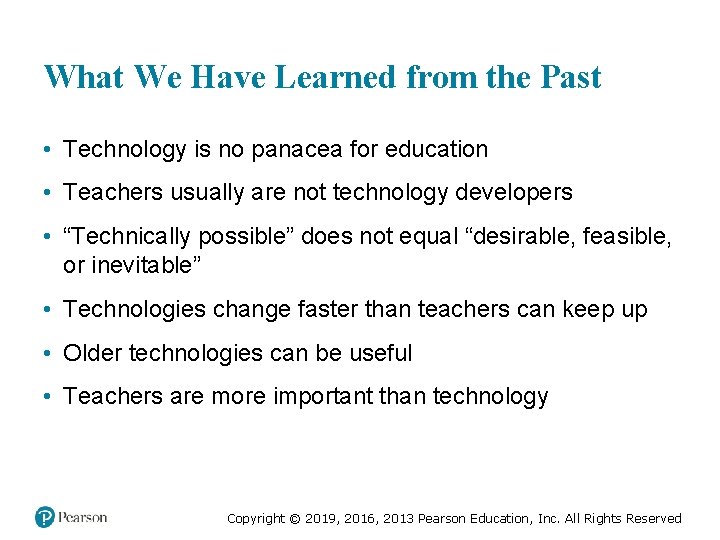 What We Have Learned from the Past

• Technology is no panacea for education

• Teachers usually are not technology developers

• “Technically possible” does not equal “desirable, feasible, or inevitable”

• Technologies change faster than teachers can keep up

• Older technologies can be useful

• Teachers are more important than technology

Pearson

Copyright © 2019, 2016, 2013 Pearson Education, Inc. All Rights Reserved